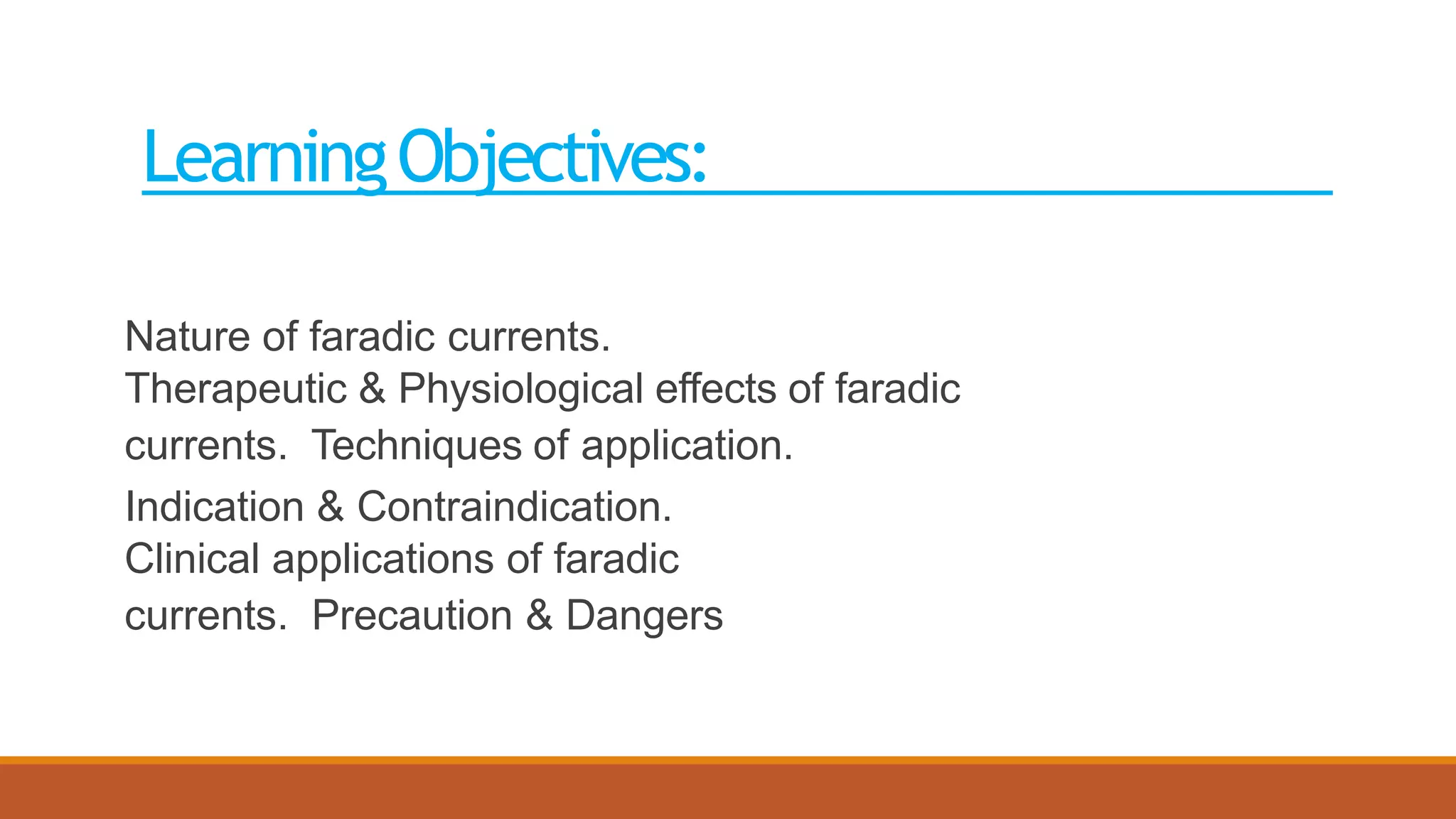 Learning Objectives:

Nature of faradic currents.
Therapeutic & Physiological effects of faradic currents. Techniques of application.
Indication & Contraindication.
Clinical applications of faradic currents. Precaution & Dangers